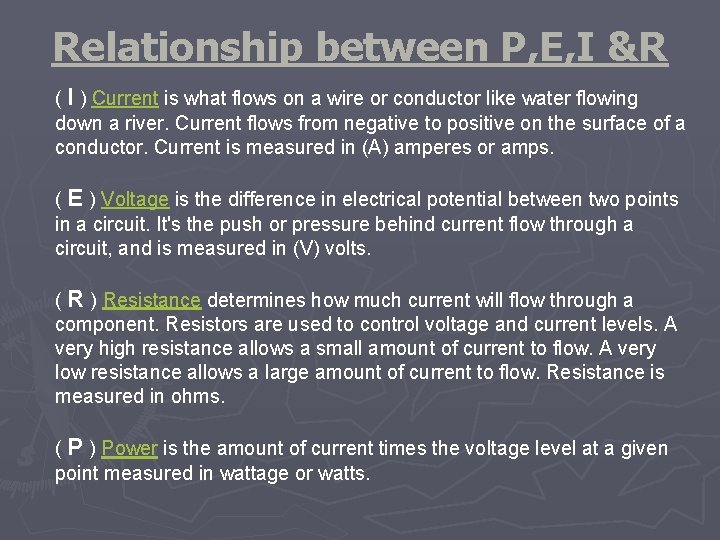 Relationship between P,E,I &R

( I ) Current is what flows on a wire or conductor like water flowing down a river. Current flows from negative to positive on the surface of a conductor. Current is measured in (A) amperes or amps.

( E ) Voltage is the difference in electrical potential between two points in a circuit. It's the push or pressure behind current flow through a circuit, and is measured in (V) volts.

( R ) Resistance determines how much current will flow through a component. Resistors are used to control voltage and current levels. A very high resistance allows a small amount of current to flow. A very low resistance allows a large amount of current to flow. Resistance is measured in ohms.

( P ) Power is the amount of current times the voltage level at a given point measured in wattage or watts.